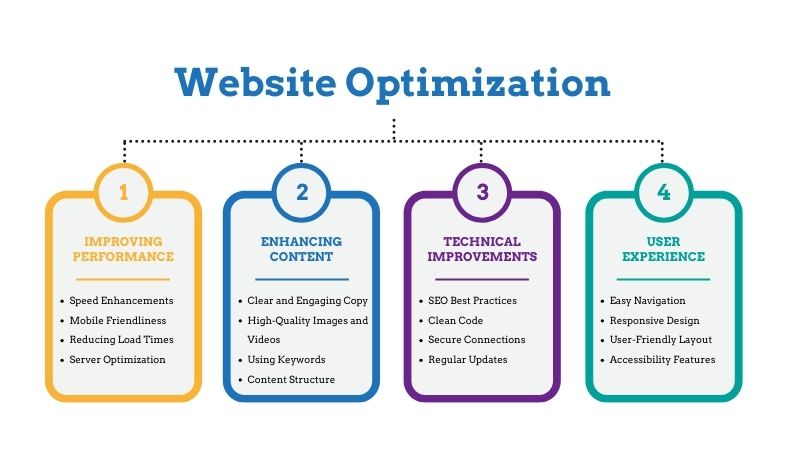 Website Optimization

1

IMPROVING PERFORMANCE

- Speed Enhancements
- Mobile Friendliness
- Reducing Load Times
- Server Optimization

2

ENHANCING CONTENT

- Clear and Engaging Copy
- High-Quality Images and Videos
- Using Keywords
- Content Structure

3

TECHNICAL IMPROVEMENTS

- SEO Best Practices
- Clean Code
- Secure Connections
- Regular Updates

4

USER EXPERIENCE

- Easy Navigation
- Responsive Design
- User-Friendly Layout
- Accessibility Features